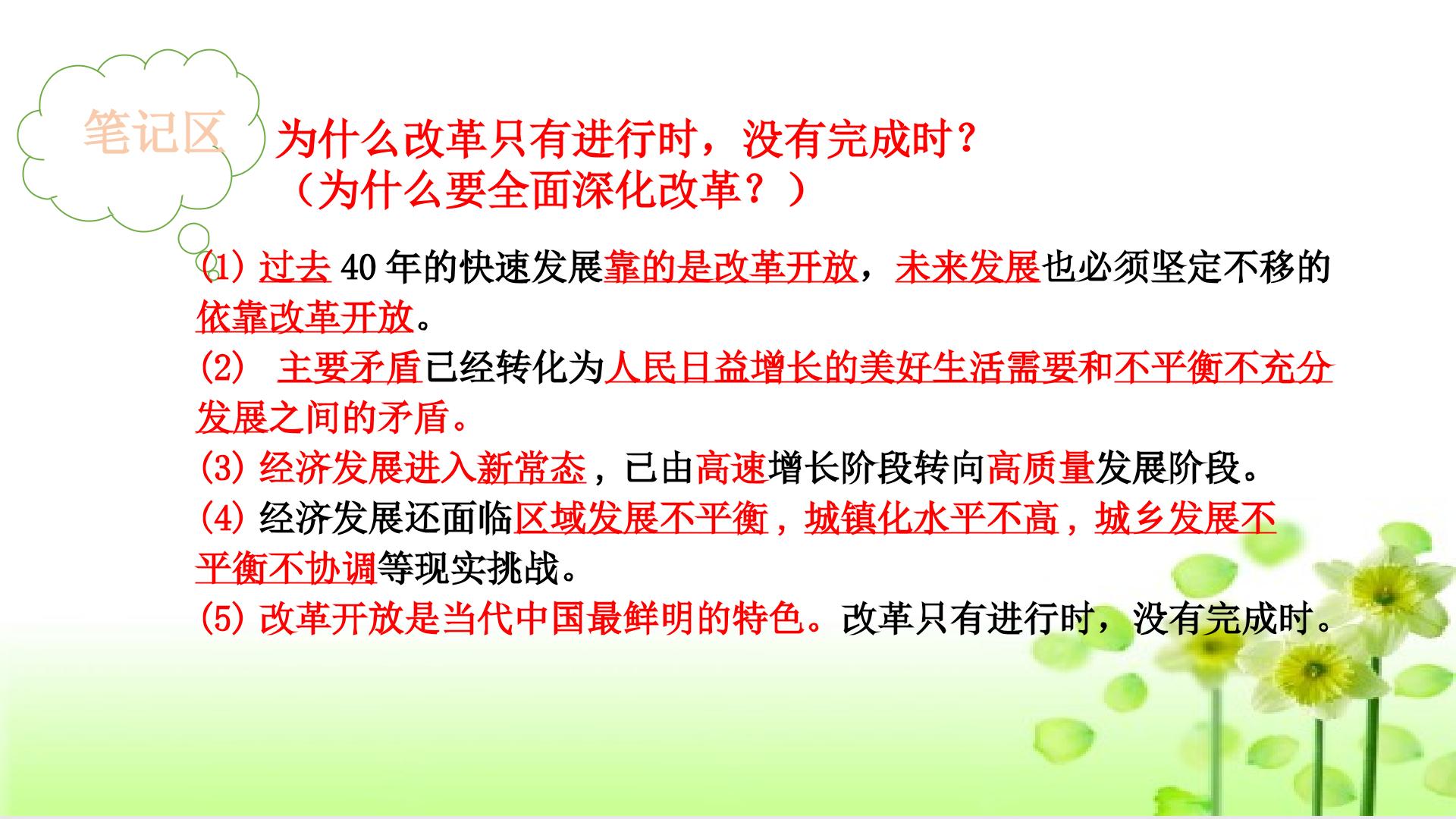 笔记区

为什么改革只有进行时，没有完成时？
（为什么要全面深化改革？）

(1)过去40年的快速发展靠的是改革开放，未来发展也必须坚定不移的依靠改革开放。

(2) 主要矛盾已经转化为人民日益增长的美好生活需要和不平衡不充分发展之间的矛盾。

(3)经济发展进入新常态，已由高速增长阶段转向高质量发展阶段。

(4)经济发展还面临区域发展不平衡，城镇化水平不高，城乡发展不平衡不协调等现实挑战。

(5)改革开放是当代中国最鲜明的特色。改革只有进行时，没有完成时。